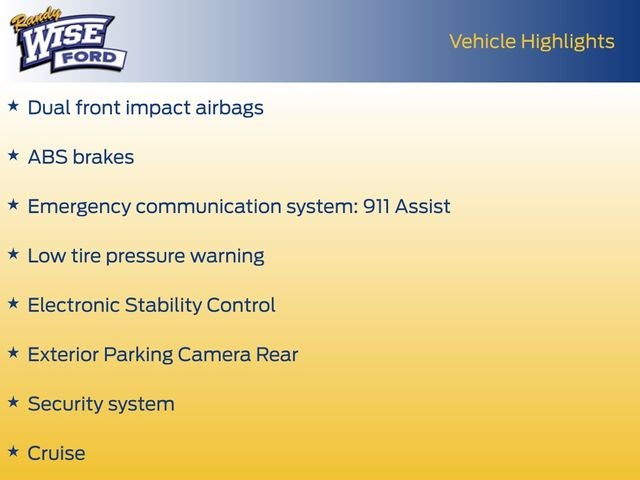 Randy WISE FORD

Vehicle Highlights

★ Dual front impact airbags

★ ABS brakes

★ Emergency communication system: 911 Assist

★ Low tire pressure warning

★ Electronic Stability Control

★ Exterior Parking Camera Rear

★ Security system

★ Cruise